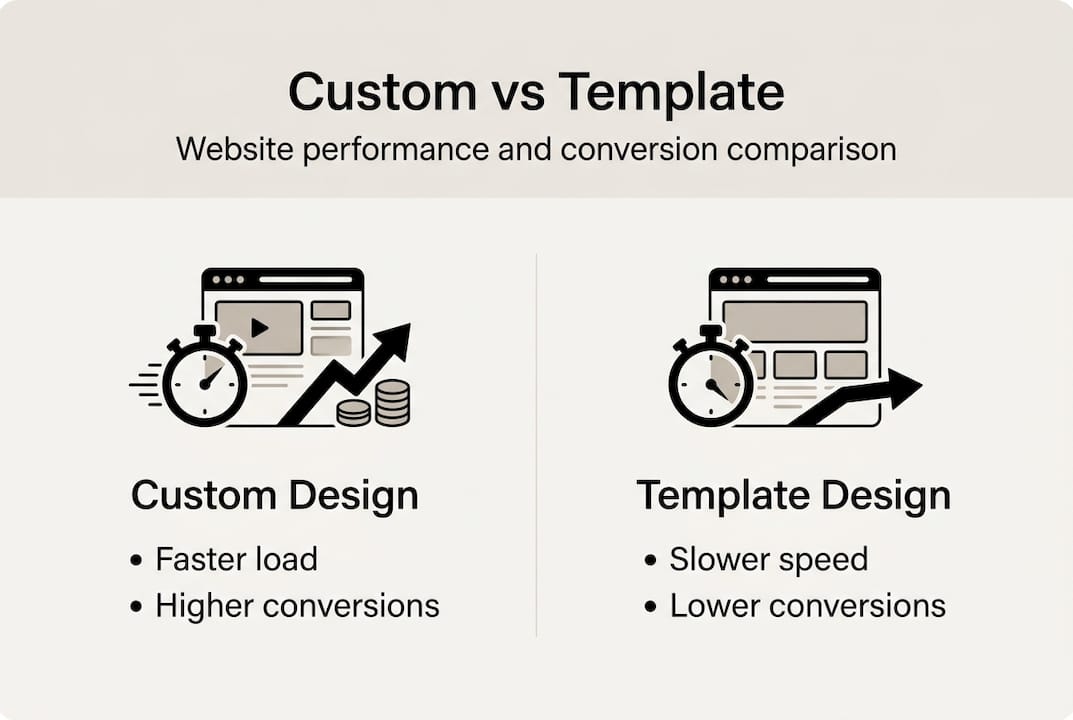 Custom vs Template
Website performance and conversion comparison

Custom Design
• Faster load
• Higher conversions

Template Design
• Slower speed
• Lower conversions